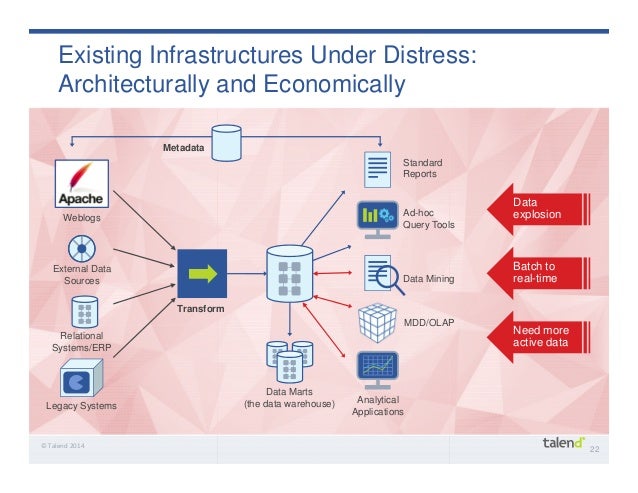 Existing Infrastructures Under Distress: Architecturally and Economically

Metadata

Apache

Weblogs

External Data Sources

Relational Systems/ERP

Legacy Systems

Transform

Data Marts (the data warehouse)

Standard Reports

Ad-hoc Query Tools

Data Mining

MDD/OLAP

Analytical Applications

Data explosion

Batch to real-time

Need more active data

© Talend 2014

talend

22